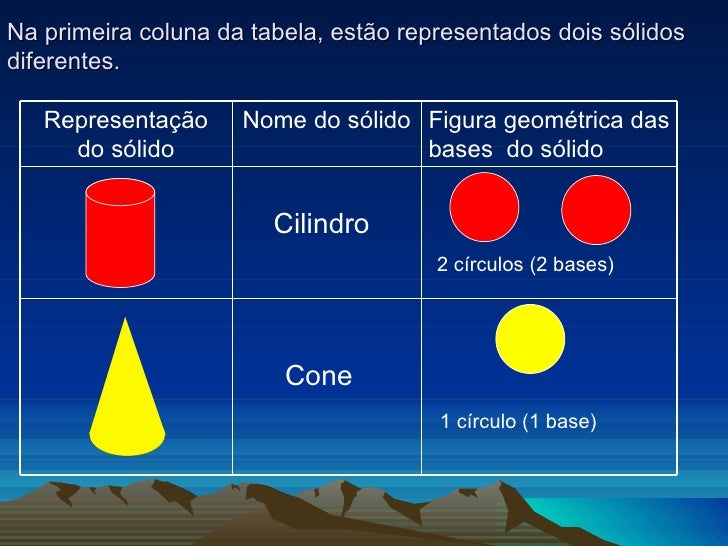 Na primeira coluna da tabela, estão representados dois sólidos diferentes.

| Representação do sólido | Nome do sólido | Figura geométrica das bases do sólido |
|---|---|---|
| | Cilindro | 2 círculos (2 bases) |
| | Cone | 1 círculo (1 base) |